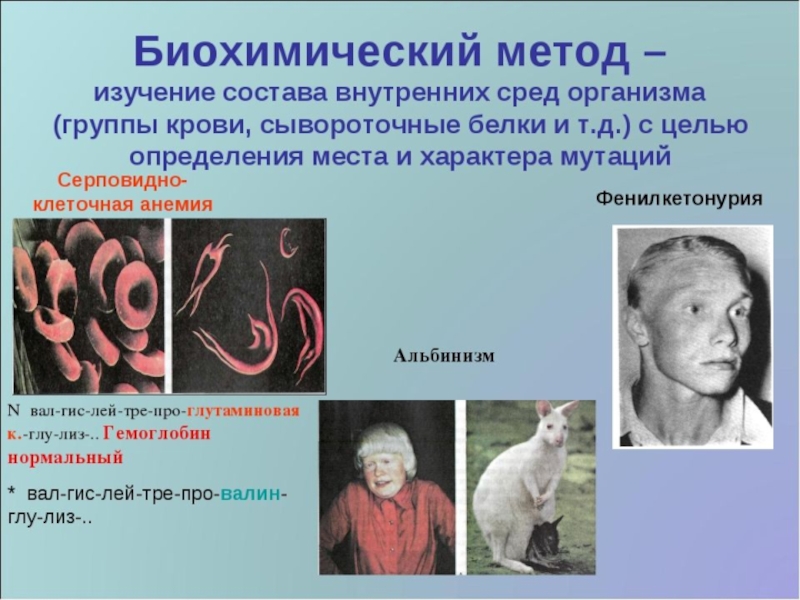 Биохимический метод –
изучение состава внутренних сред организма (группы крови, сывороточные белки и т.д.) с целью определения места и характера мутаций

Серповидно-клеточная анемия

Фенилкетонурия

Альбинизм

N вал-гис-лей-тре-про-глутаминовая к.-глу-лиз-.. Гемоглобин нормальный

* вал-гис-лей-тре-про-валин-глу-лиз-..